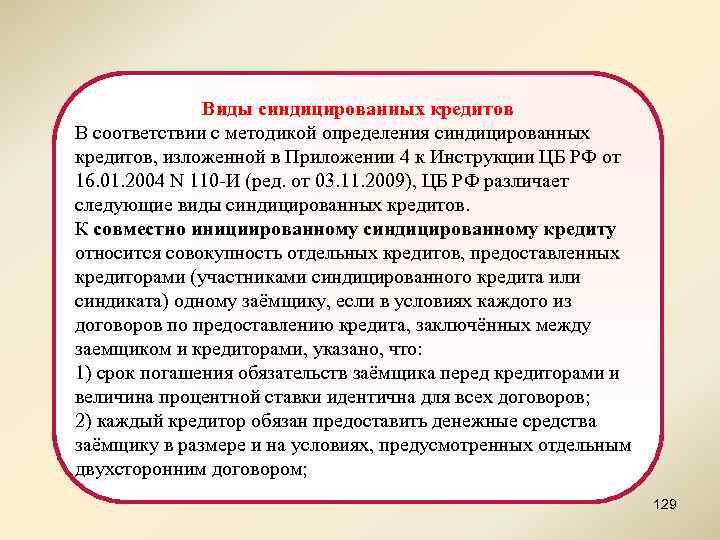 Виды синдицированных кредитов

В соответствии с методикой определения синдицированных кредитов, изложенной в Приложении 4 к Инструкции ЦБ РФ от 16.01.2004 N 110-И (ред. от 03.11.2009), ЦБ РФ различает следующие виды синдицированных кредитов.

К совместно инициированному синдицированному кредиту относится совокупность отдельных кредитов, предоставленных кредиторами (участниками синдицированного кредита или синдиката) одному заёмщику, если в условиях каждого из договоров по предоставлению кредита, заключённых между заемщиком и кредиторами, указано, что:

1) срок погашения обязательств заёмщика перед кредиторами и величина процентной ставки идентична для всех договоров;

2) каждый кредитор обязан предоставить денежные средства заёмщику в размере и на условиях, предусмотренных отдельным двухсторонним договором;

129